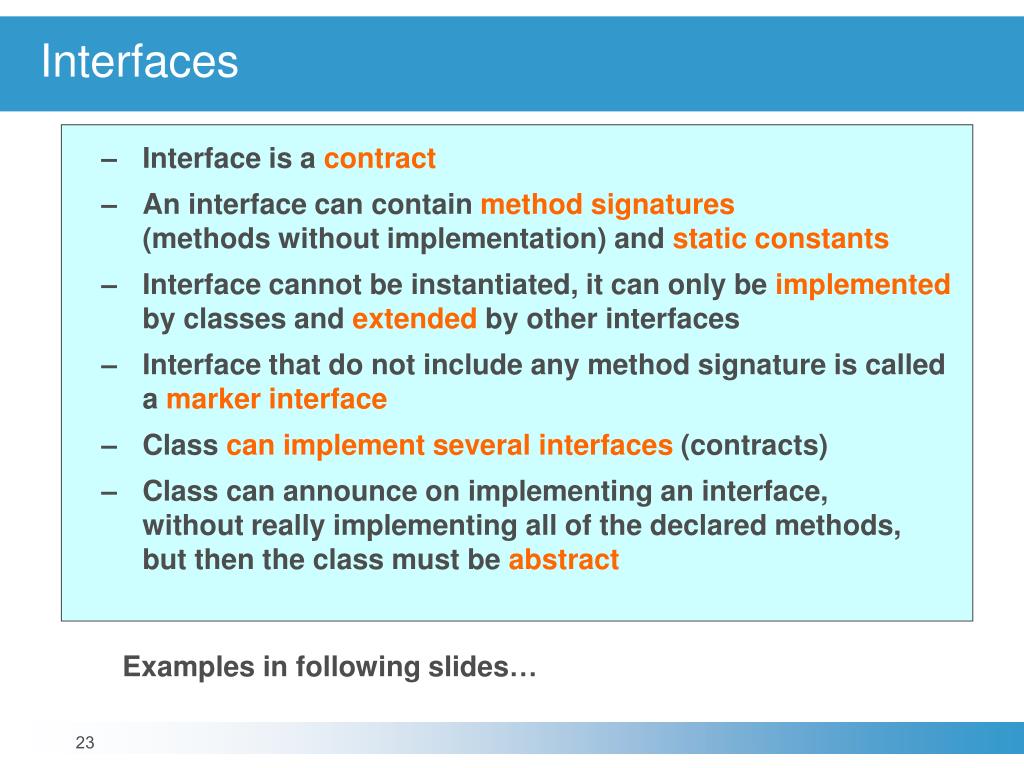 Interfaces

– Interface is a contract

– An interface can contain method signatures (methods without implementation) and static constants

– Interface cannot be instantiated, it can only be implemented by classes and extended by other interfaces

– Interface that do not include any method signature is called a marker interface

– Class can implement several interfaces (contracts)

– Class can announce on implementing an interface, without really implementing all of the declared methods, but then the class must be abstract

Examples in following slides…

23